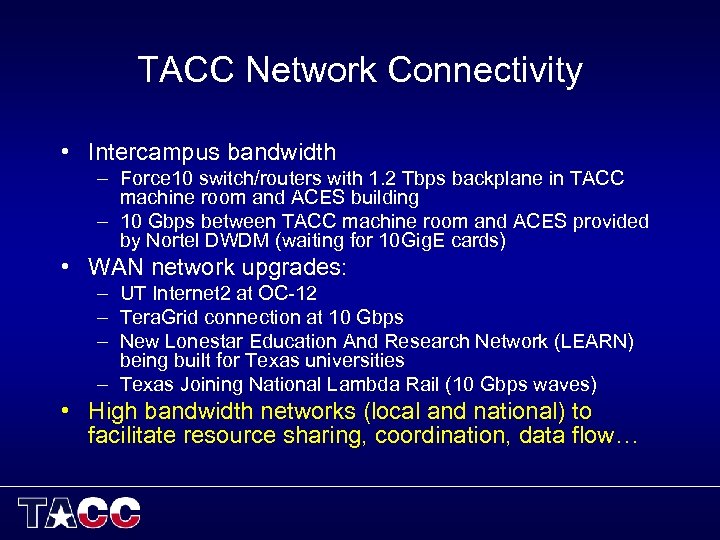 TACC Network Connectivity

• Intercampus bandwidth
 – Force10 switch/routers with 1.2 Tbps backplane in TACC machine room and ACES building
 – 10 Gbps between TACC machine room and ACES provided by Nortel DWDM (waiting for 10GigE cards)
• WAN network upgrades:
 – UT Internet2 at OC-12
 – TeraGrid connection at 10 Gbps
 – New Lonestar Education And Research Network (LEARN) being built for Texas universities
 – Texas Joining National Lambda Rail (10 Gbps waves)
• High bandwidth networks (local and national) to facilitate resource sharing, coordination, data flow…

TACC